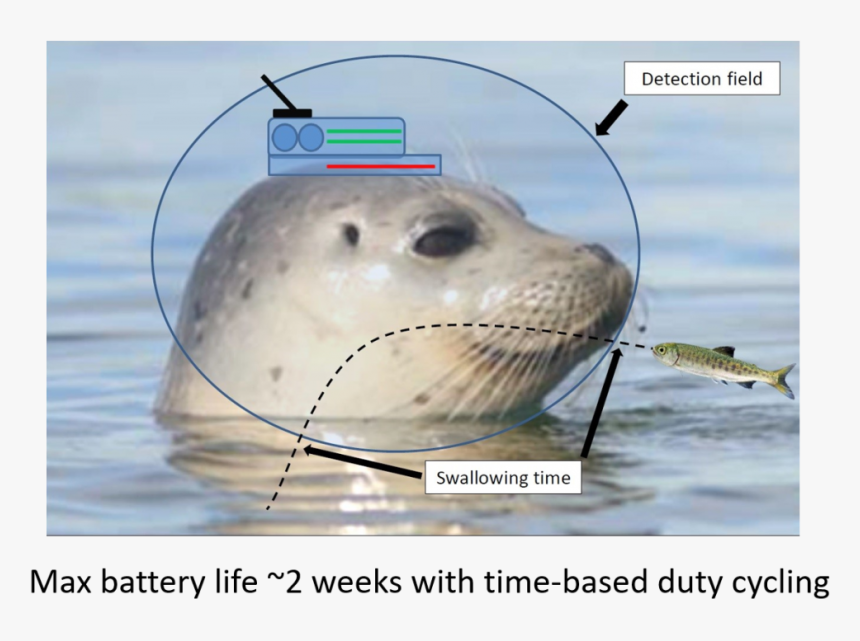 Detection field

Swallowing time

Max battery life ~2 weeks with time-based duty cycling